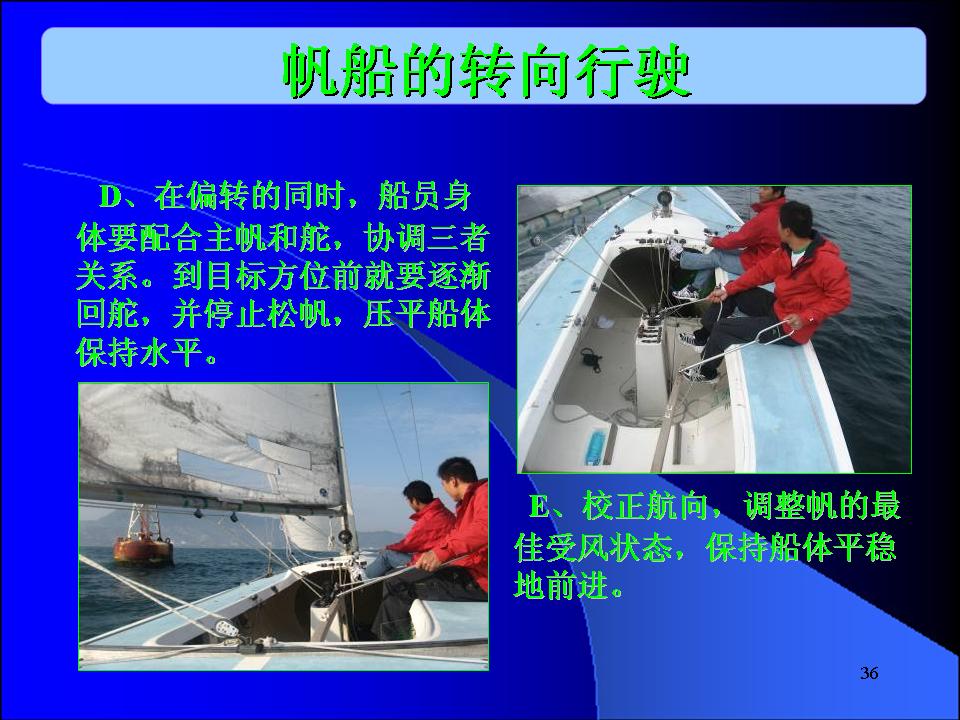 帆船的转向行驶

D、在偏转的同时，船员身体要配合主帆和舵，协调三者关系。到目标方位前就要逐渐回舵，并停止松帆，压平船体保持水平。

E、校正航向，调整帆的最佳受风状态，保持船体平稳地前进。

36